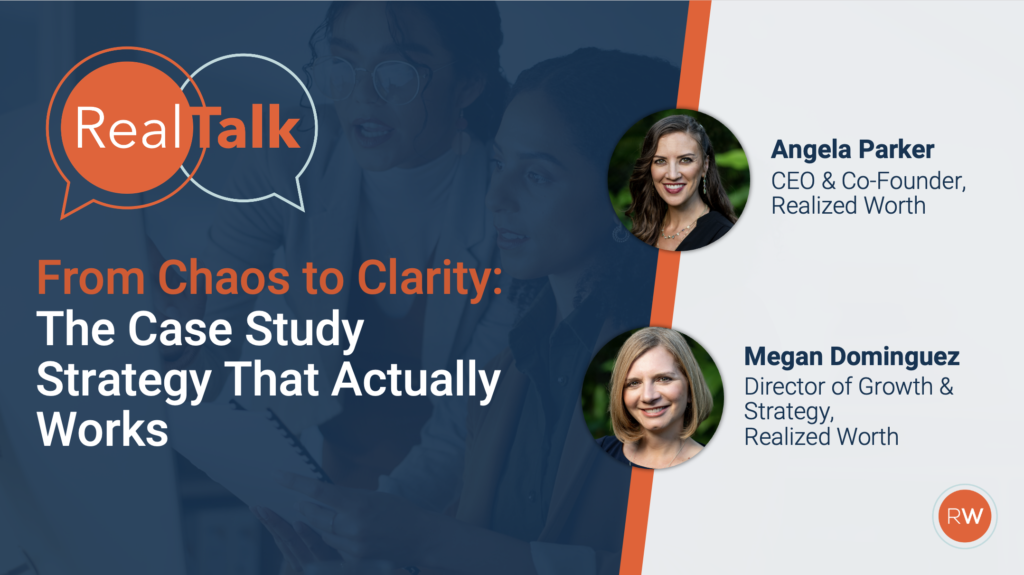 RealTalk

From Chaos to Clarity: The Case Study Strategy That Actually Works

Angela Parker
CEO & Co-Founder, Realized Worth

Megan Dominguez
Director of Growth & Strategy, Realized Worth

RW